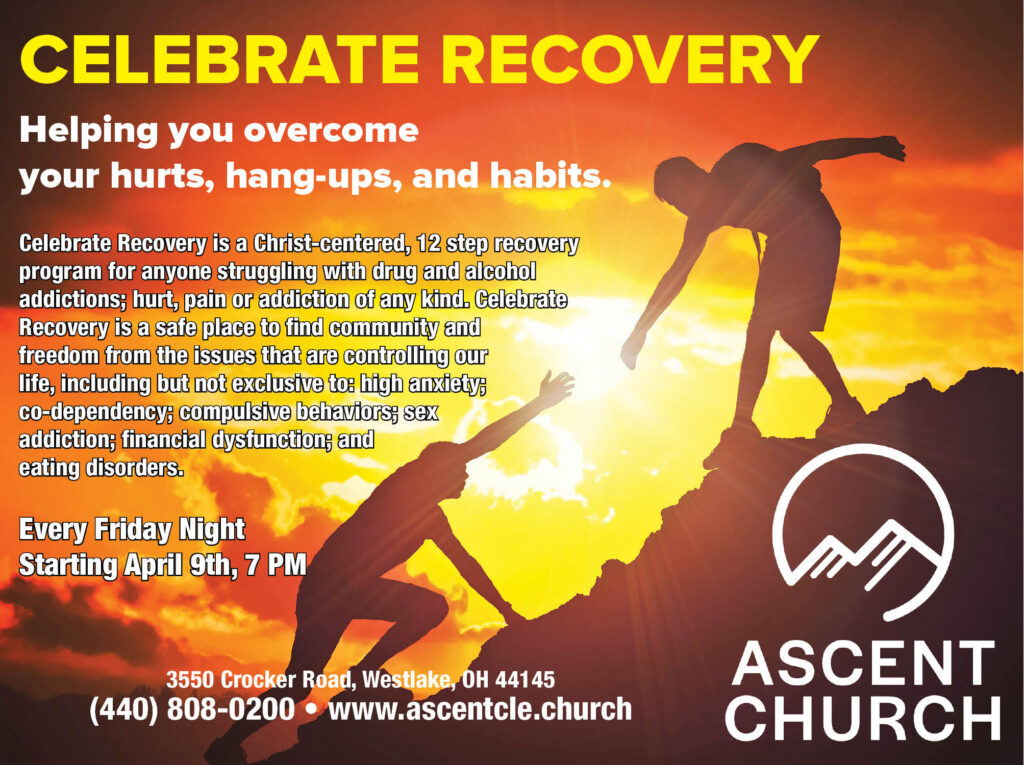 CELEBRATE RECOVERY

Helping you overcome your hurts, hang-ups, and habits.

Celebrate Recovery is a Christ-centered, 12 step recovery program for anyone struggling with drug and alcohol addictions; hurt, pain or addiction of any kind. Celebrate Recovery is a safe place to find community and freedom from the issues that are controlling our life, including but not exclusive to: high anxiety; co-dependency; compulsive behaviors; sex addiction; financial dysfunction; and eating disorders.

Every Friday Night
Starting April 9th, 7 PM

3550 Crocker Road, Westlake, OH 44145
(440) 808-0200 • www.ascentcle.church

ASCENT CHURCH